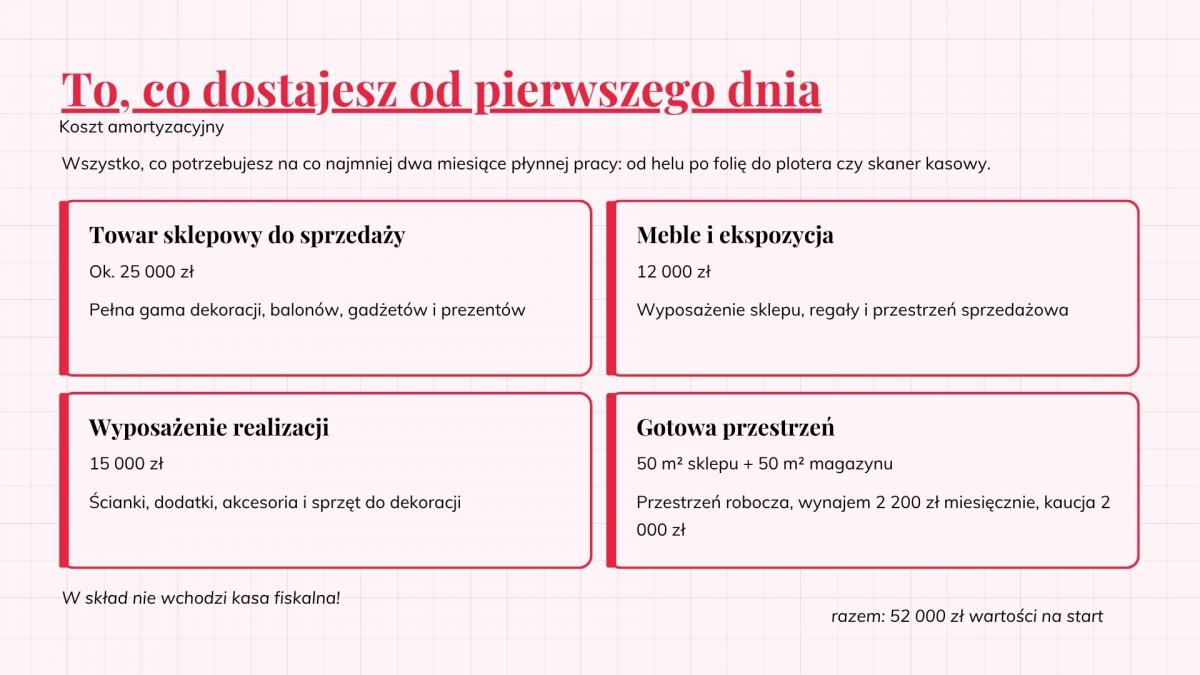 To, co dostajesz od pierwszego dnia

Koszt amortyzacyjny

Wszystko, co potrzebujesz na co najmniej dwa miesiące płynnej pracy: od helu po folię do plotera czy skaner kasowy.

Towar sklepowy do sprzedaży

Ok. 25 000 zł

Pełna gama dekoracji, balonów, gadżetów i prezentów

Meble i ekspozycja

12 000 zł

Wyposażenie sklepu, regały i przestrzeń sprzedażowa

Wyposażenie realizacji

15 000 zł

Ścianki, dodatki, akcesoria i sprzęt do dekoracji

Gotowa przestrzeń

50 m² sklepu + 50 m² magazynu

Przestrzeń robocza, wynajem 2 200 zł miesięcznie, kaucja 2 000 zł

W skład nie wchodzi kasa fiskalna!

razem: 52 000 zł wartości na start